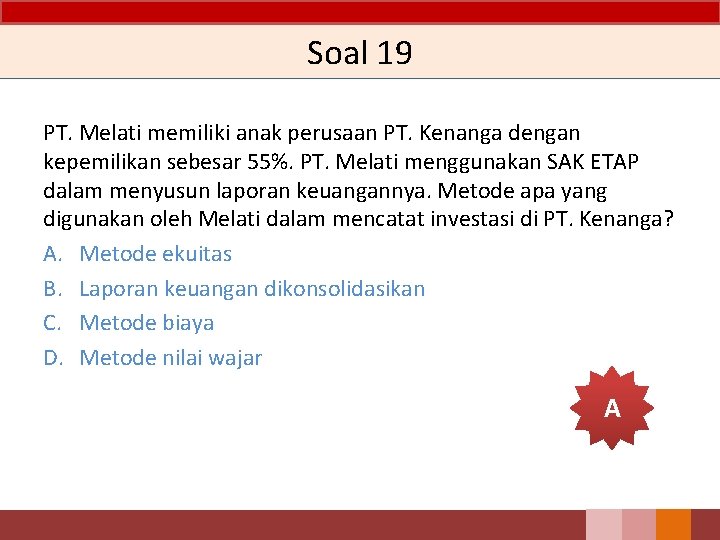 Soal 19

PT. Melati memiliki anak perusaan PT. Kenanga dengan kepemilikan sebesar 55%. PT. Melati menggunakan SAK ETAP dalam menyusun laporan keuangannya. Metode apa yang digunakan oleh Melati dalam mencatat investasi di PT. Kenanga?

A. Metode ekuitas
B. Laporan keuangan dikonsolidasikan
C. Metode biaya
D. Metode nilai wajar

A